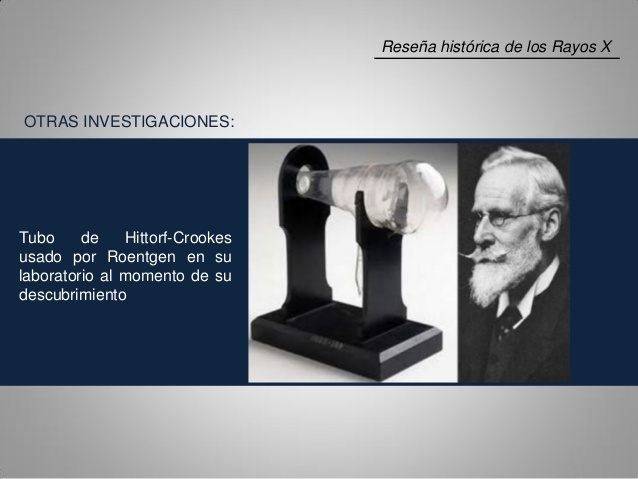 Reseña histórica de los Rayos X

OTRAS INVESTIGACIONES:

Tubo de Hittorf-Crookes usado por Roentgen en su laboratorio al momento de su descubrimiento